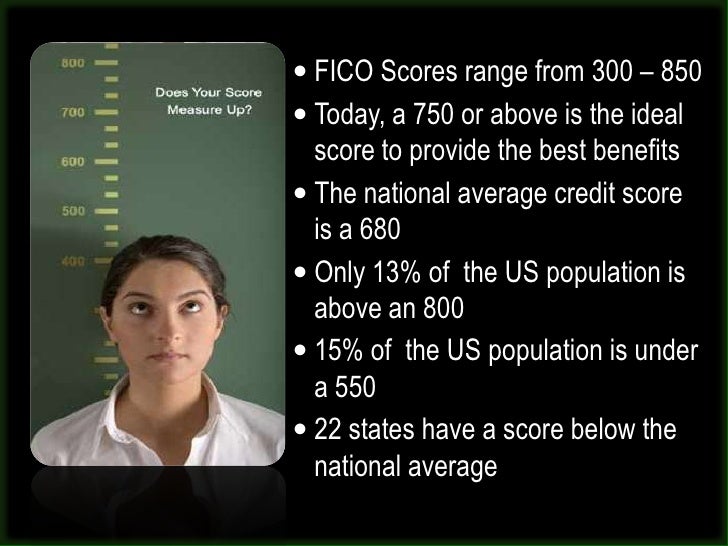 800
700
600
500
400

Does Your Score Measure Up?

• FICO Scores range from 300 – 850
• Today, a 750 or above is the ideal score to provide the best benefits
• The national average credit score is a 680
• Only 13% of the US population is above an 800
• 15% of the US population is under a 550
• 22 states have a score below the national average